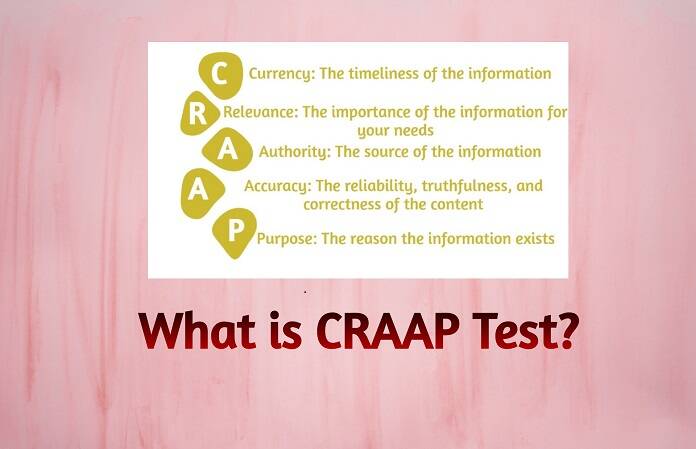 C Currency: The timeliness of the information

R Relevance: The importance of the information for your needs

A Authority: The source of the information

A Accuracy: The reliability, truthfulness, and correctness of the content

P Purpose: The reason the information exists

What is CRAAP Test?